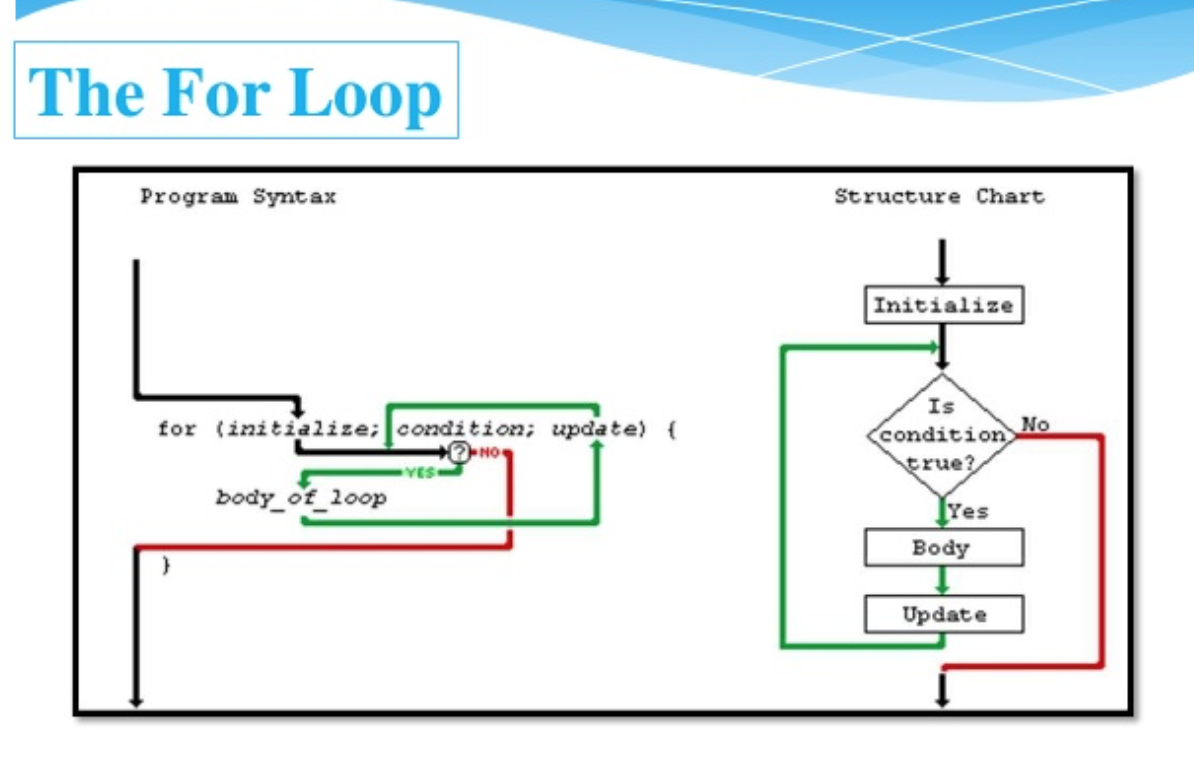 The For Loop

Program Syntax

for (initialize; condition; update) {

?

NO

YES

body_of_loop

}

Structure Chart

Initialize

Is condition true?

No

Yes

Body

Update